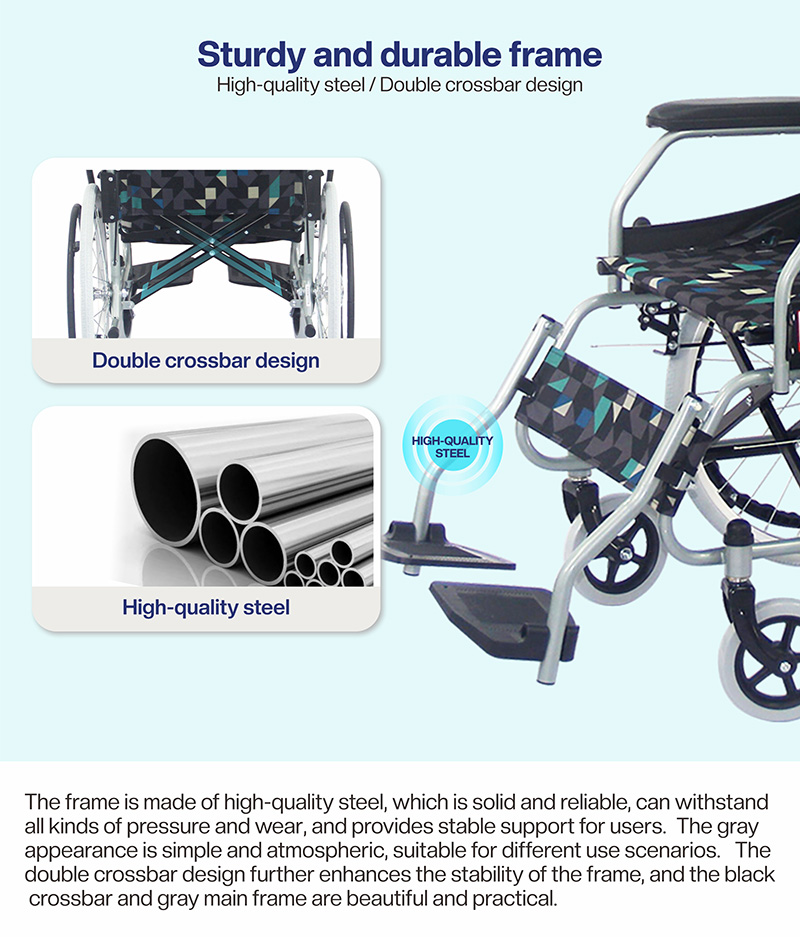 Sturdy and durable frame
High-quality steel / Double crossbar design

Double crossbar design

High-quality steel

HIGH-QUALITY STEEL

The frame is made of high-quality steel, which is solid and reliable, can withstand all kinds of pressure and wear, and provides stable support for users. The gray appearance is simple and atmospheric, suitable for different use scenarios. The double crossbar design further enhances the stability of the frame, and the black crossbar and gray main frame are beautiful and practical.